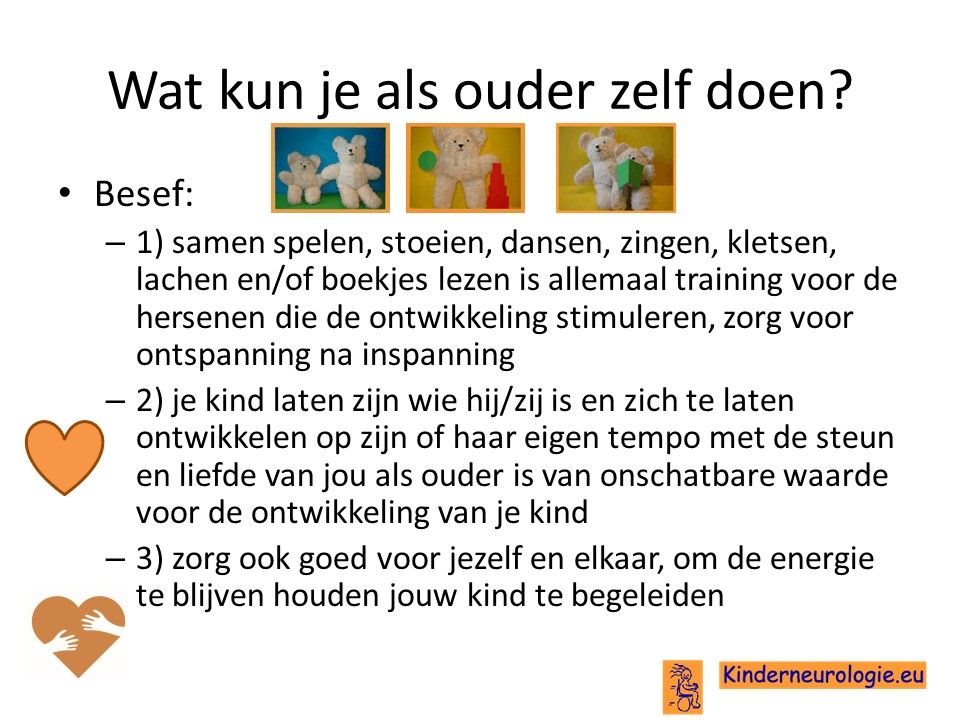 Wat kun je als ouder zelf doen?

• Besef:
– 1) samen spelen, stoeien, dansen, zingen, kletsen, lachen en/of boekjes lezen is allemaal training voor de hersenen die de ontwikkeling stimuleren, zorg voor ontspanning na inspanning
– 2) je kind laten zijn wie hij/zij is en zich te laten ontwikkelen op zijn of haar eigen tempo met de steun en liefde van jou als ouder is van onschatbare waarde voor de ontwikkeling van je kind
– 3) zorg ook goed voor jezelf en elkaar, om de energie te blijven houden jouw kind te begeleiden

Kinderneurologie.eu